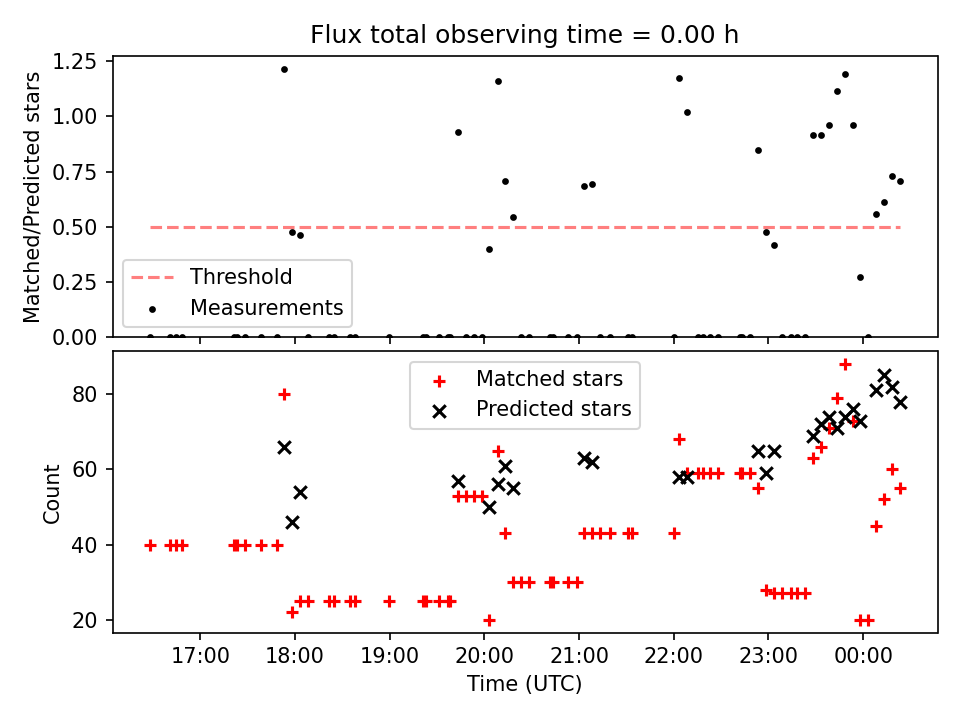 Flux total observing time = 0.00 h

Matched/Predicted stars

1.25
1.00
0.75
0.50
0.25
0.00

Threshold
Measurements

Count

80
60
40
20

Matched stars
Predicted stars

17:00
18:00
19:00
20:00
21:00
22:00
23:00
00:00

Time (UTC)